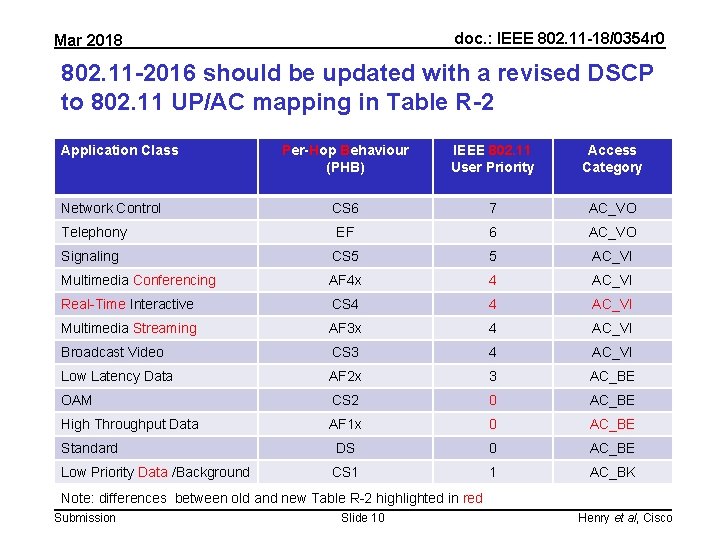 Mar 2018

doc.: IEEE 802.11-18/0354r0

802.11-2016 should be updated with a revised DSCP to 802.11 UP/AC mapping in Table R-2

| Application Class | Per-Hop Behaviour (PHB) | IEEE 802.11 User Priority | Access Category |
|---|---|---|---|
| Network Control | CS6 | 7 | AC_VO |
| Telephony | EF | 6 | AC_VO |
| Signaling | CS5 | 5 | AC_VI |
| Multimedia Conferencing | AF4x | 4 | AC_VI |
| Real-Time Interactive | CS4 | 4 | AC_VI |
| Multimedia Streaming | AF3x | 4 | AC_VI |
| Broadcast Video | CS3 | 4 | AC_VI |
| Low Latency Data | AF2x | 3 | AC_BE |
| OAM | CS2 | 0 | AC_BE |
| High Throughput Data | AF1x | 0 | AC_BE |
| Standard | DS | 0 | AC_BE |
| Low Priority Data /Background | CS1 | 1 | AC_BK |

Note: differences between old and new Table R-2 highlighted in red

Submission

Slide 10

Henry et al, Cisco